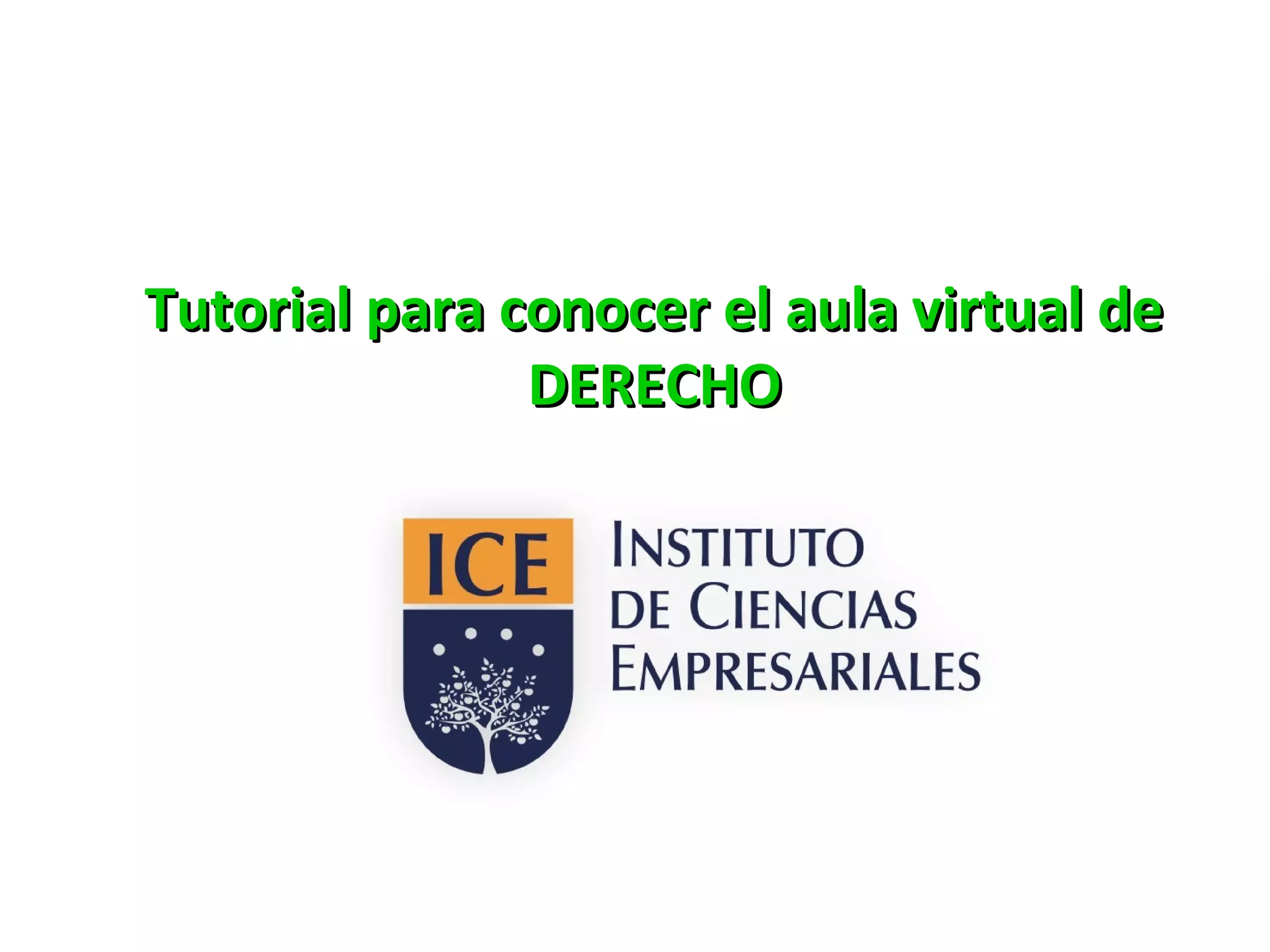 Tutorial para conocer el aula virtual de DERECHO

ICE

INSTITUTO
DE CIENCIAS
EMPRESARIALES